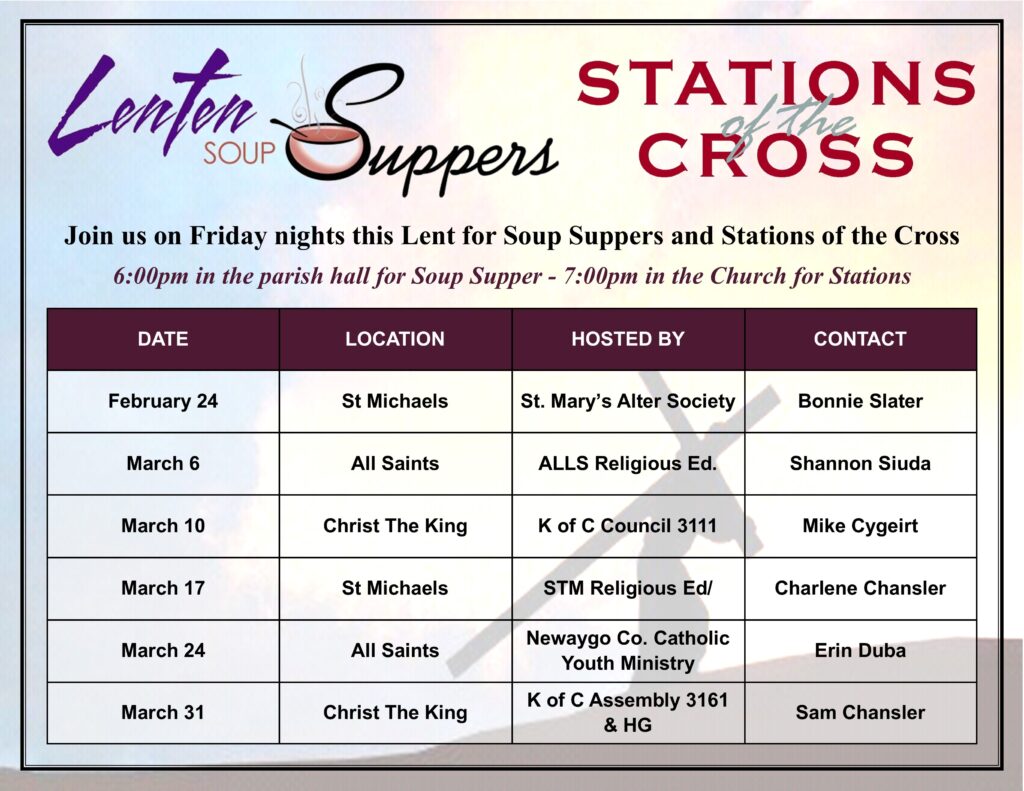 Lenten SOUP Suppers

STATIONS of the CROSS

Join us on Friday nights this Lent for Soup Suppers and Stations of the Cross

6:00pm in the parish hall for Soup Supper - 7:00pm in the Church for Stations

| DATE | LOCATION | HOSTED BY | CONTACT |
|---|---|---|---|
| February 24 | St Michaels | St. Mary's Alter Society | Bonnie Slater |
| March 6 | All Saints | ALLS Religious Ed. | Shannon Siuda |
| March 10 | Christ The King | K of C Council 3111 | Mike Cygeirt |
| March 17 | St Michaels | STM Religious Ed/ | Charlene Chansler |
| March 24 | All Saints | Newaygo Co. Catholic Youth Ministry | Erin Duba |
| March 31 | Christ The King | K of C Assembly 3161 & HG | Sam Chansler |